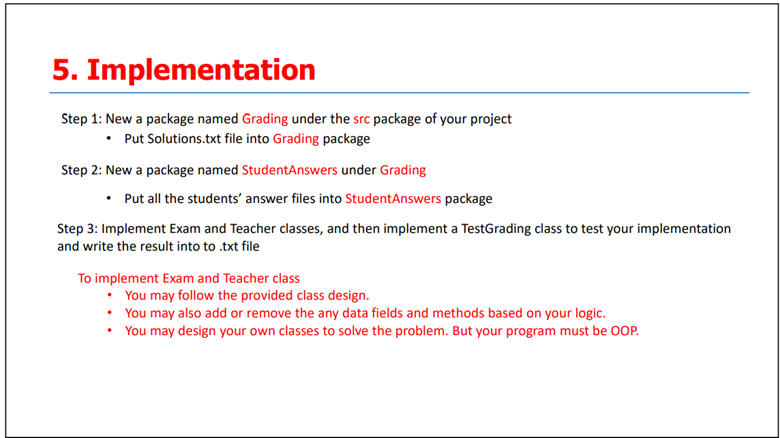 5. Implementation

Step 1: New a package named Grading under the src package of your project
• Put Solutions.txt file into Grading package

Step 2: New a package named StudentAnswers under Grading
• Put all the students' answer files into StudentAnswers package

Step 3: Implement Exam and Teacher classes, and then implement a TestGrading class to test your implementation and write the result into to .txt file

To implement Exam and Teacher class
• You may follow the provided class design.
• You may also add or remove the any data fields and methods based on your logic.
• You may design your own classes to solve the problem. But your program must be OOP.